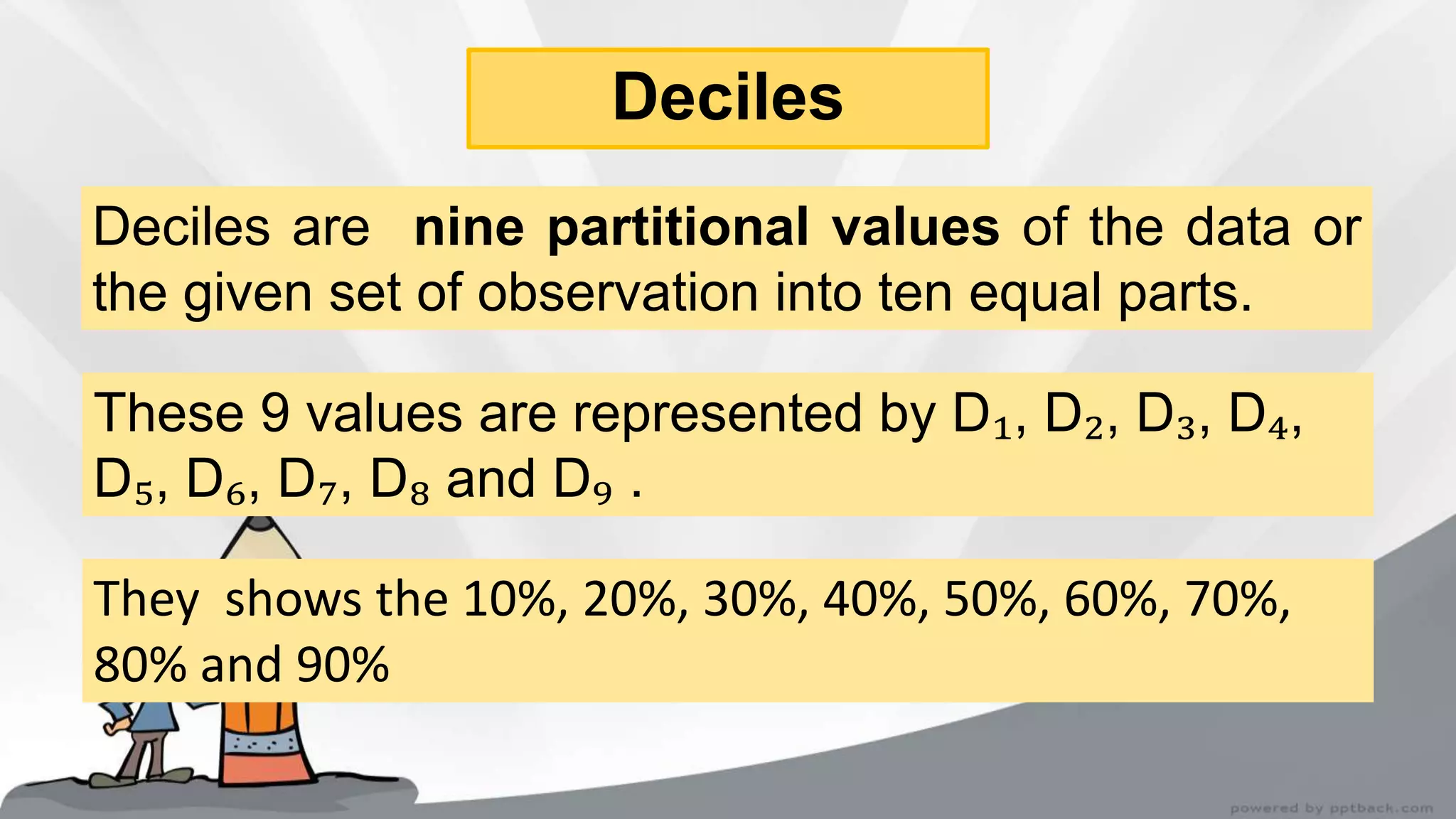 Deciles

Deciles are nine partitional values of the data or the given set of observation into ten equal parts.

These 9 values are represented by $D_1$, $D_2$, $D_3$, $D_4$, $D_5$, $D_6$, $D_7$, $D_8$ and $D_9$ .

They shows the 10%, 20%, 30%, 40%, 50%, 60%, 70%, 80% and 90%

powered by pptback.com